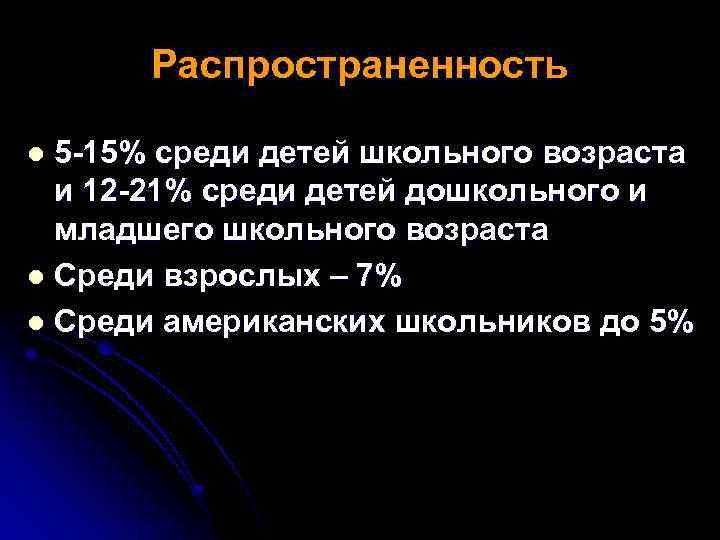 Распространенность

- 5-15% среди детей школьного возраста и 12-21% среди детей дошкольного и младшего школьного возраста
- Среди взрослых – 7%
- Среди американских школьников до 5%